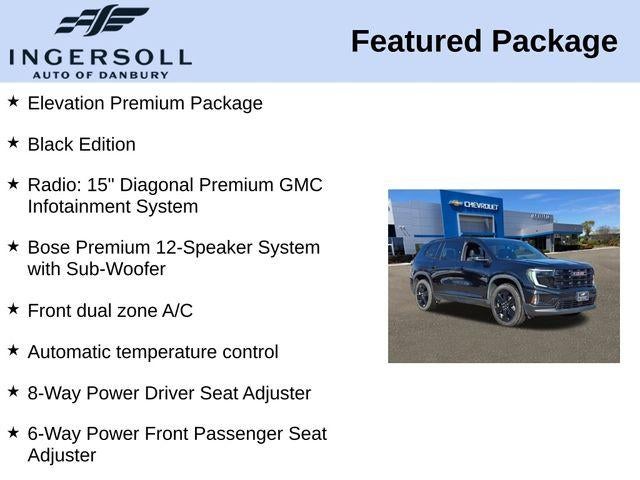 INGERSOLL
AUTO OF DANBURY

Featured Package

★ Elevation Premium Package

★ Black Edition

★ Radio: 15" Diagonal Premium GMC Infotainment System

★ Bose Premium 12-Speaker System with Sub-Woofer

★ Front dual zone A/C

★ Automatic temperature control

★ 8-Way Power Driver Seat Adjuster

★ 6-Way Power Front Passenger Seat Adjuster

CHEVROLET